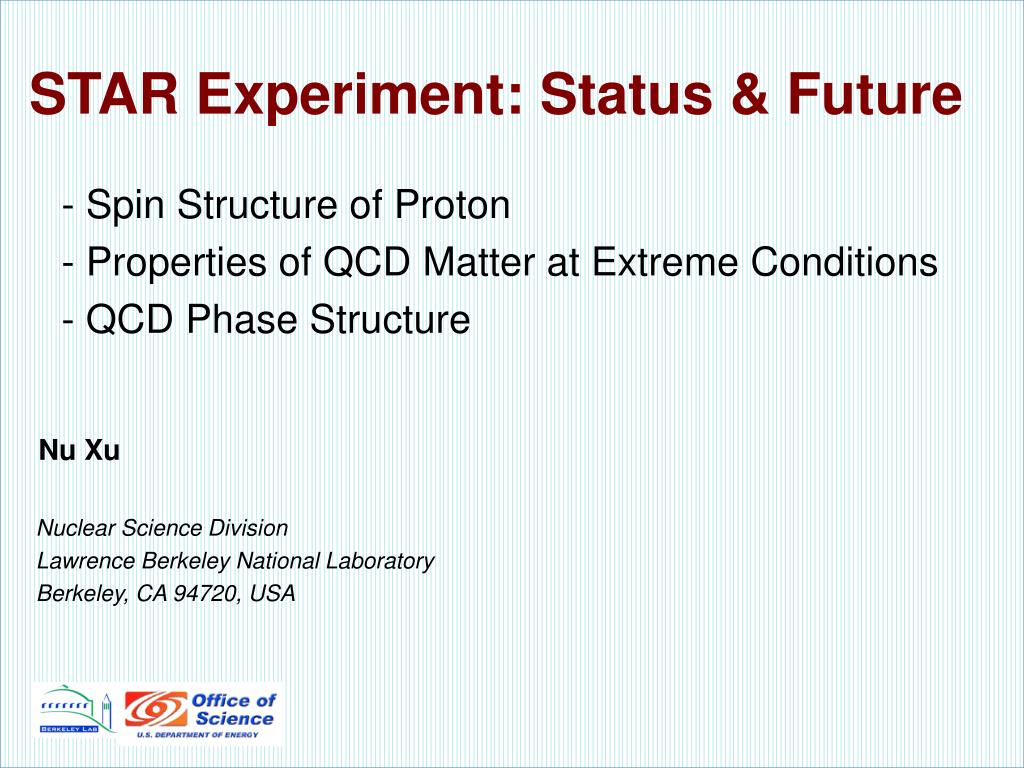 STAR Experiment: Status & Future

- Spin Structure of Proton
- Properties of QCD Matter at Extreme Conditions
- QCD Phase Structure

Nu Xu

Nuclear Science Division
Lawrence Berkeley National Laboratory
Berkeley, CA 94720, USA

BERKELEY LAB

Office of Science
U.S. DEPARTMENT OF ENERGY